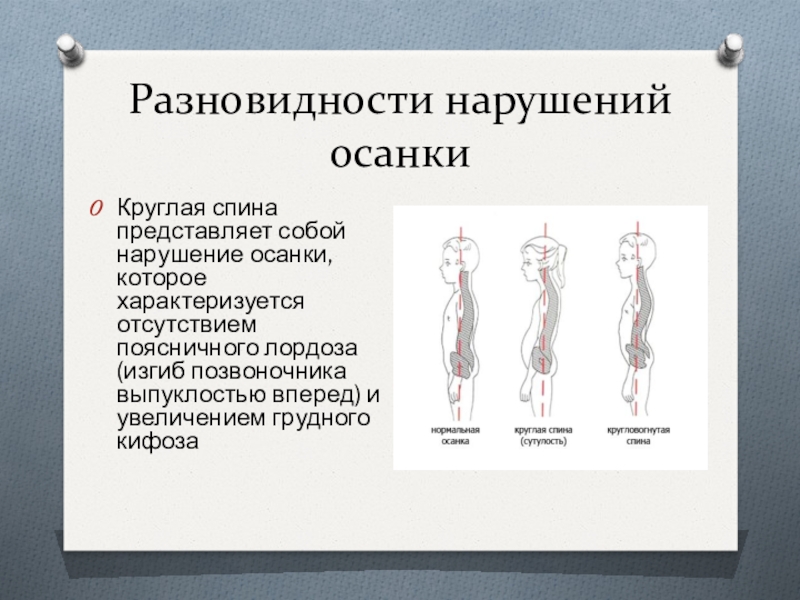 Разновидности нарушений осанки

Круглая спина представляет собой нарушение осанки, которое характеризуется отсутствием поясничного лордоза (изгиб позвоночника выпуклостью вперед) и увеличением грудного кифоза

нормальная осанка

круглая спина (сутулость)

кругловогнутая спина